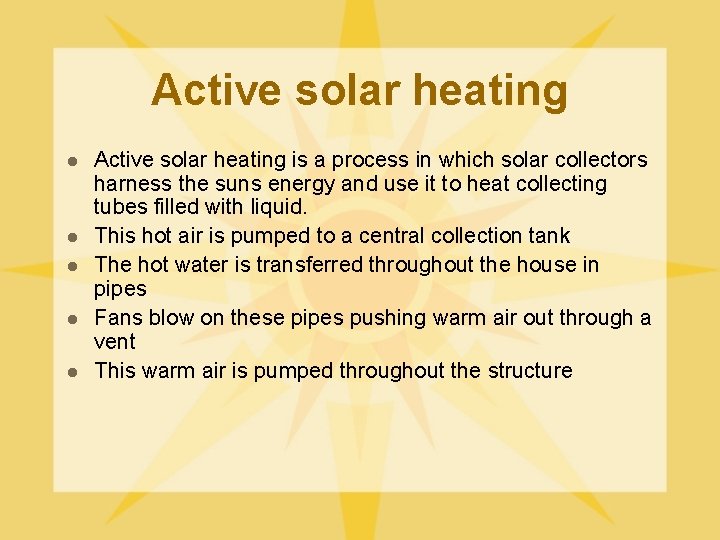 Active solar heating

- Active solar heating is a process in which solar collectors harness the suns energy and use it to heat collecting tubes filled with liquid.
- This hot air is pumped to a central collection tank
- The hot water is transferred throughout the house in pipes
- Fans blow on these pipes pushing warm air out through a vent
- This warm air is pumped throughout the structure